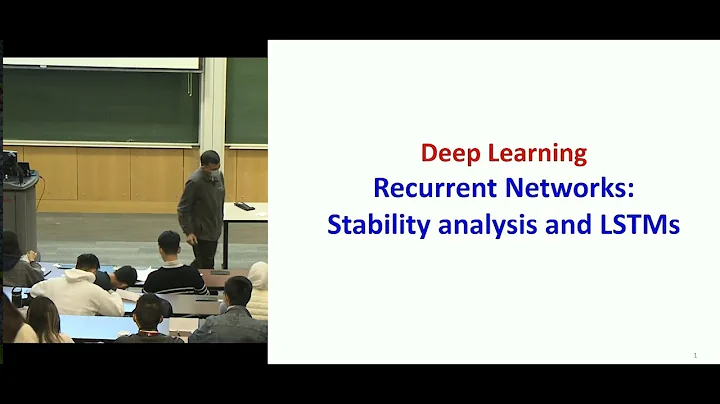 Deep Learning
Recurrent Networks:
Stability analysis and LSTMs

1